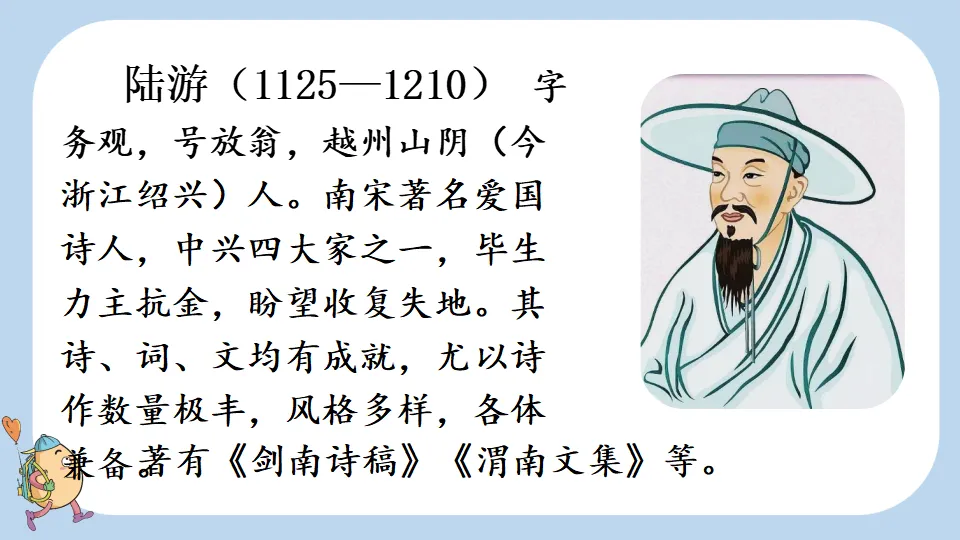 陆游（1125—1210） 字务观，号放翁，越州山阴（今浙江绍兴）人。南宋著名爱国诗人，中兴四大家之一，毕生力主抗金，盼望收复失地。其诗、词、文均有成就，尤以诗作数量极丰，风格多样，各体兼备著有《剑南诗稿》《渭南文集》等。